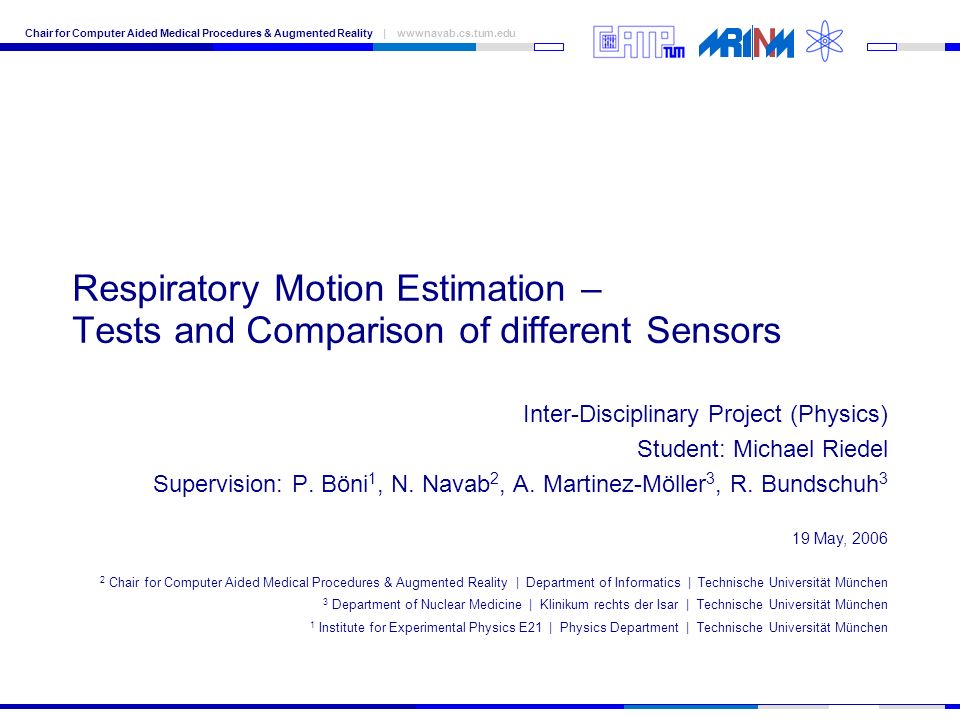 Chair for Computer Aided Medical Procedures & Augmented Reality | wwwnavab.cs.tum.edu

CAMP TUM MRI NM

Respiratory Motion Estimation – Tests and Comparison of different Sensors

Inter-Disciplinary Project (Physics)
Student: Michael Riedel
Supervision: P. Böni$^1$, N. Navab$^2$, A. Martinez-Möller$^3$, R. Bundschuh$^3$

19 May, 2006

$^2$ Chair for Computer Aided Medical Procedures & Augmented Reality | Department of Informatics | Technische Universität München
$^3$ Department of Nuclear Medicine | Klinikum rechts der Isar | Technische Universität München
$^1$ Institute for Experimental Physics E21 | Physics Department | Technische Universität München